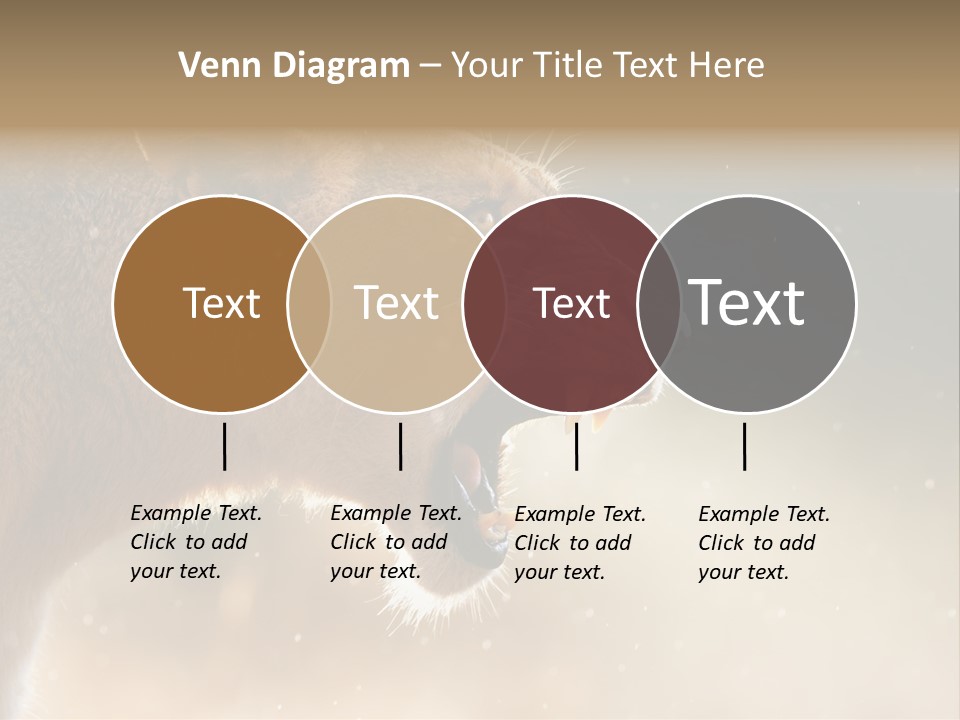 Venn Diagram – Your Title Text Here

Text

Text

Text

Text

Example Text. Click to add your text.

Example Text. Click to add your text.

Example Text. Click to add your text.

Example Text. Click to add your text.